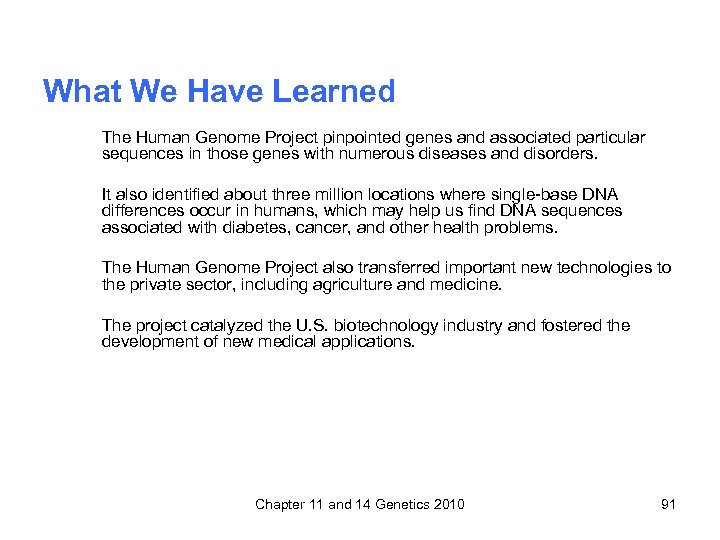 What We Have Learned

The Human Genome Project pinpointed genes and associated particular sequences in those genes with numerous diseases and disorders.

It also identified about three million locations where single-base DNA differences occur in humans, which may help us find DNA sequences associated with diabetes, cancer, and other health problems.

The Human Genome Project also transferred important new technologies to the private sector, including agriculture and medicine.

The project catalyzed the U.S. biotechnology industry and fostered the development of new medical applications.

Chapter 11 and 14 Genetics 2010

91